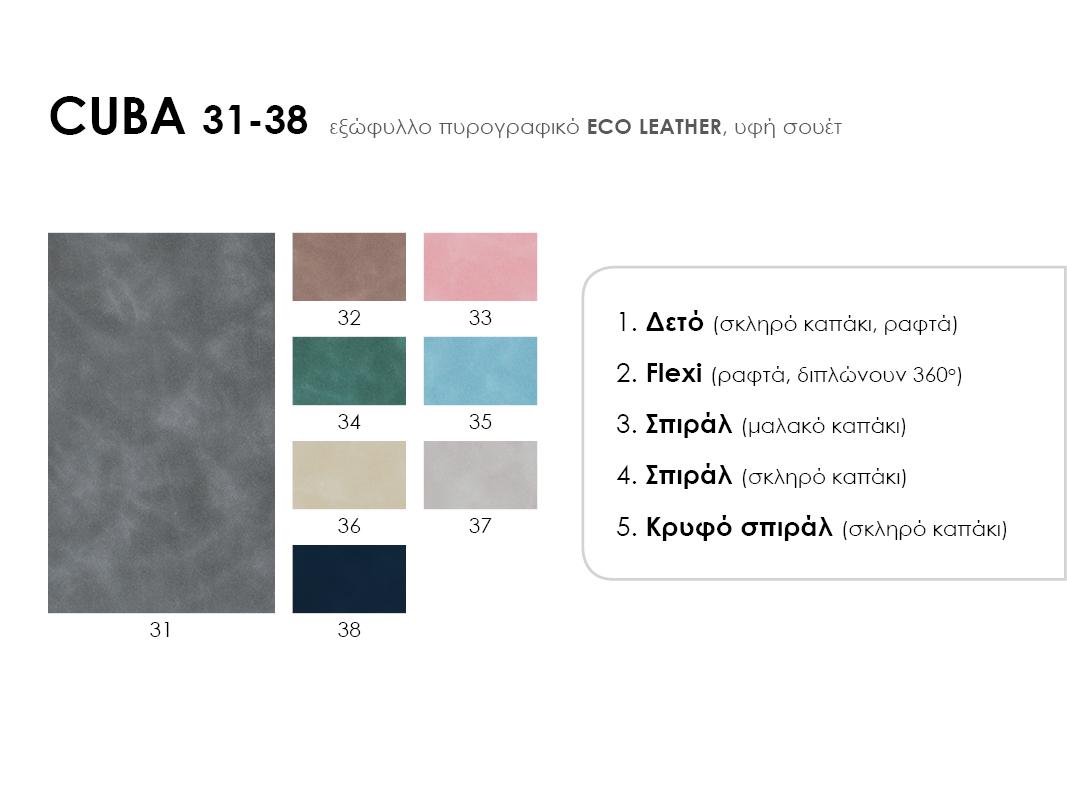 CUBA 31-38 εξώφυλλο πυρογραφικό ECO LEATHER, υφή σουέτ

32
33
34
35
36
37
31
38

1. Δετό (σκληρό καπάκι, ραφτά)
2. Flexi (ραφτά, διπλώνουν 360°)
3. Σπιράλ (μαλακό καπάκι)
4. Σπιράλ (σκληρό καπάκι)
5. Κρυφό σπιράλ (σκληρό καπάκι)